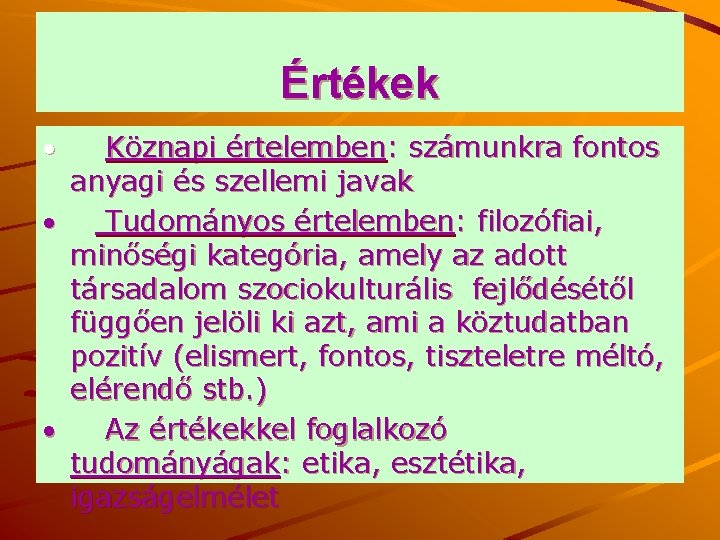 Értékek

• Köznapi értelemben: számunkra fontos anyagi és szellemi javak

• Tudományos értelemben: filozófiai, minőségi kategória, amely az adott társadalom szociokulturális fejlődésétől függően jelöli ki azt, ami a köztudatban pozitív (elismert, fontos, tiszteletre méltó, elérendő stb.)

• Az értékekkel foglalkozó tudományágak: etika, esztétika, igazságelmélet